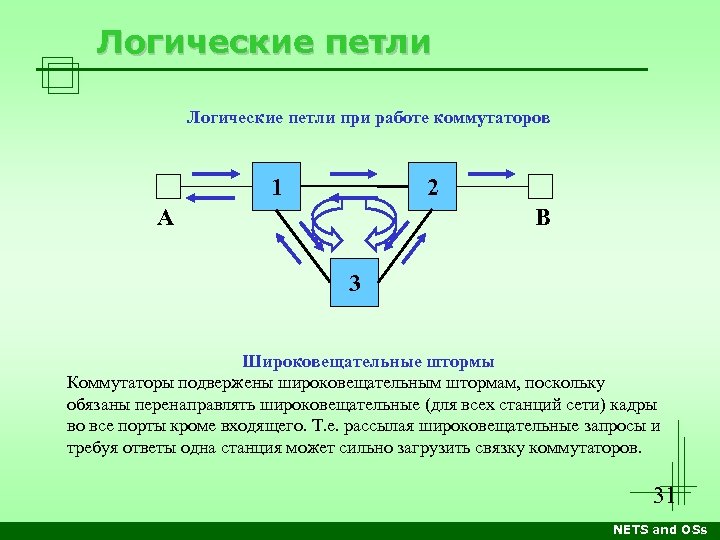 Логические петли

Логические петли при работе коммутаторов

1

2

A

B

3

Широковещательные штормы
Коммутаторы подвержены широковещательным штормам, поскольку обязаны перенаправлять широковещательные (для всех станций сети) кадры во все порты кроме входящего. Т.е. рассылая широковещательные запросы и требуя ответы одна станция может сильно загрузить связку коммутаторов.

31

NETS and OSs